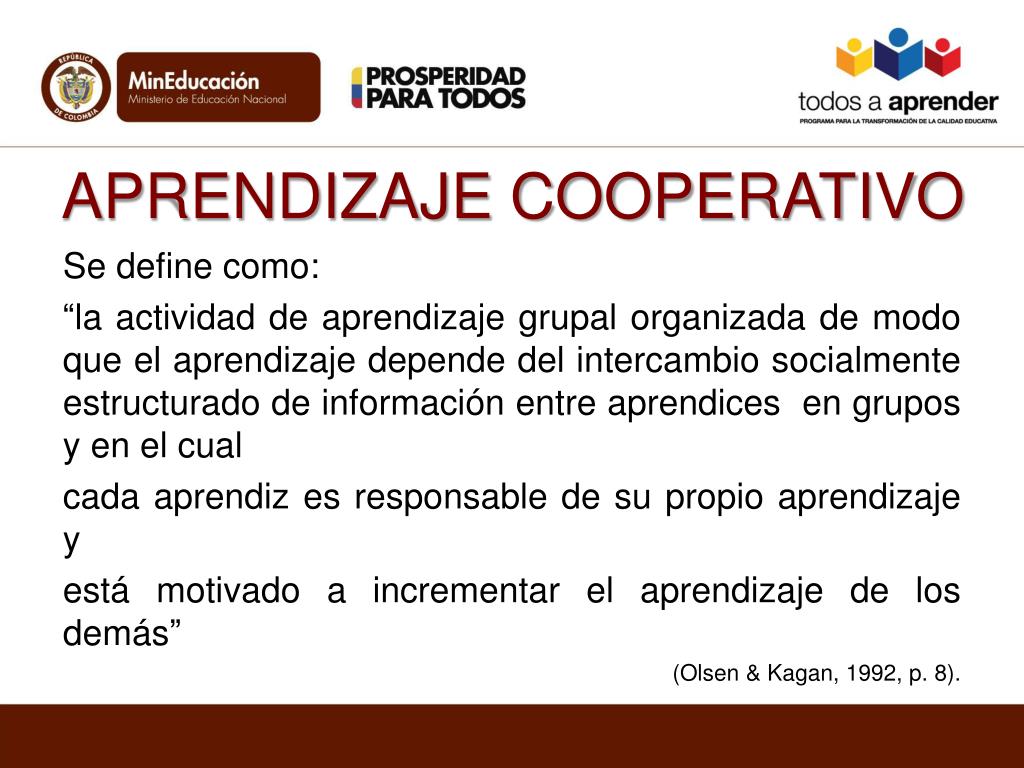 REPÚBLICA DE COLOMBIA

MinEducación
Ministerio de Educación Nacional

PROSPERIDAD PARA TODOS

todos a aprender
PROGRAMA PARA LA TRANSFORMACIÓN DE LA CALIDAD EDUCATIVA

APRENDIZAJE COOPERATIVO

Se define como:

“la actividad de aprendizaje grupal organizada de modo que el aprendizaje depende del intercambio socialmente estructurado de información entre aprendices en grupos y en el cual

cada aprendiz es responsable de su propio aprendizaje y

está motivado a incrementar el aprendizaje de los demás”

(Olsen & Kagan, 1992, p. 8).